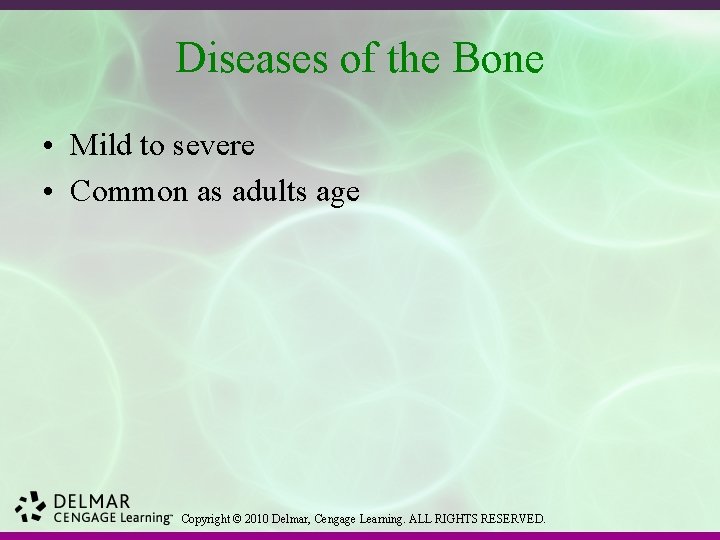 Diseases of the Bone

• Mild to severe
• Common as adults age

DELMAR
CENGAGE Learning™ Copyright © 2010 Delmar, Cengage Learning. ALL RIGHTS RESERVED.